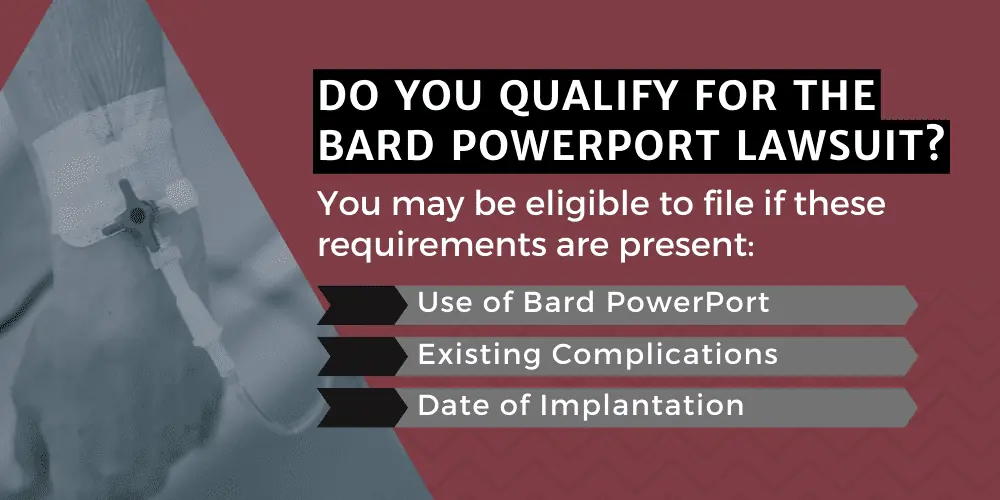 DO YOU QUALIFY FOR THE BARD POWERPORT LAWSUIT?

You may be eligible to file if these requirements are present:

Use of Bard PowerPort

Existing Complications

Date of Implantation